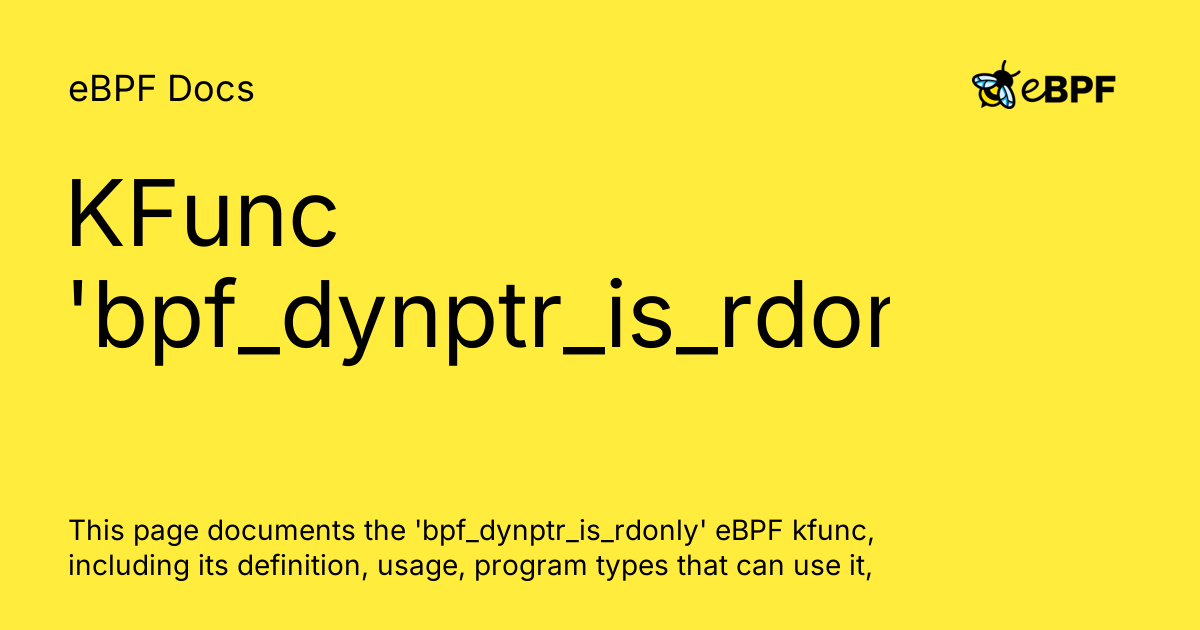 eBPF Docs

eBPF

KFunc 'bpf_dynptr_is_rdor

This page documents the 'bpf_dynptr_is_rdonly' eBPF kfunc, including its definition, usage, program types that can use it,